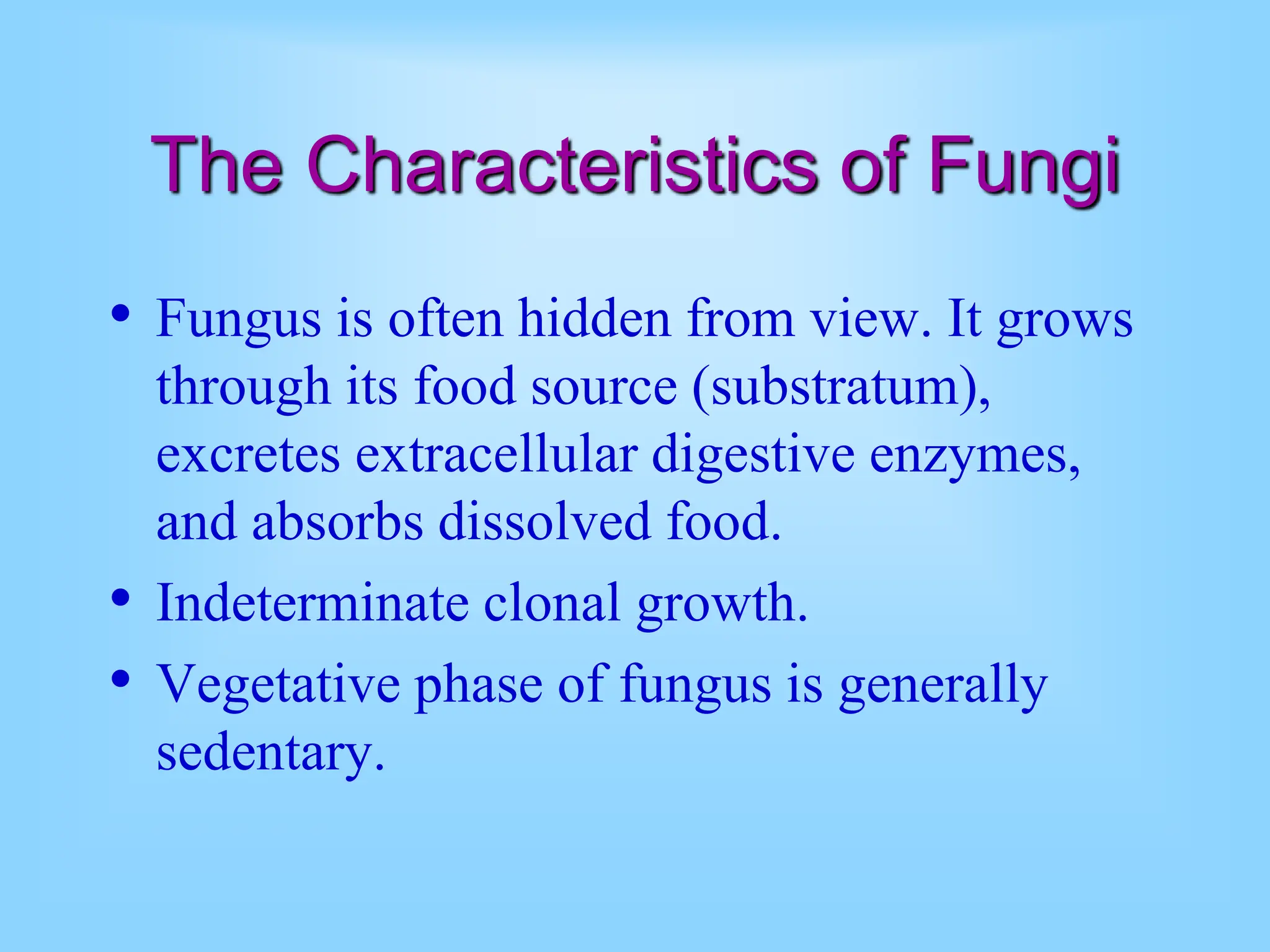 The Characteristics of Fungi

• Fungus is often hidden from view. It grows through its food source (substratum), excretes extracellular digestive enzymes, and absorbs dissolved food.
• Indeterminate clonal growth.
• Vegetative phase of fungus is generally sedentary.